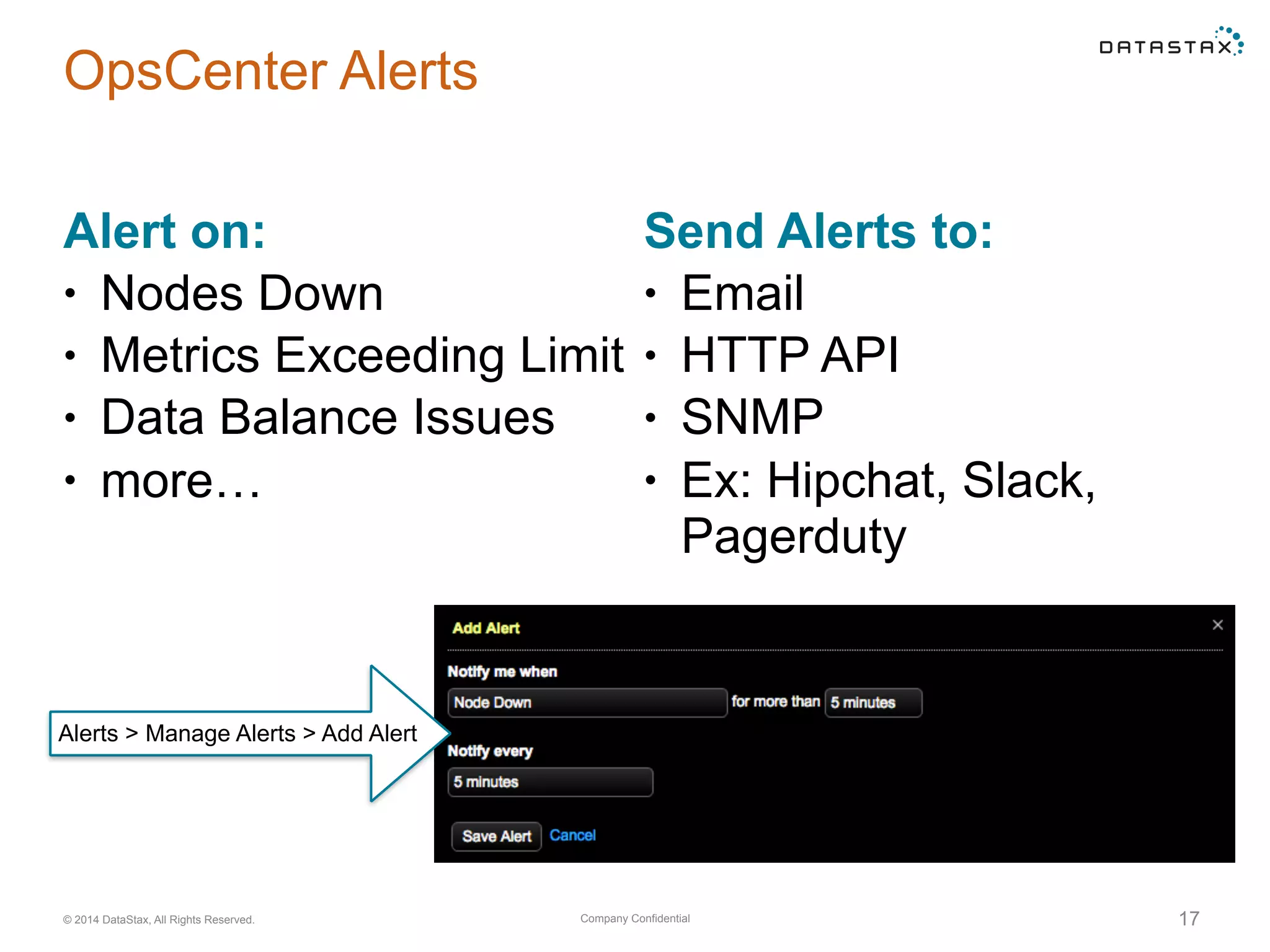 OpsCenter Alerts

DATASTAX

Alert on:
• Nodes Down
• Metrics Exceeding Limit
• Data Balance Issues
• more…

Send Alerts to:
• Email
• HTTP API
• SNMP
• Ex: Hipchat, Slack, Pagerduty

Alerts > Manage Alerts > Add Alert

Add Alert
×
Notify me when
Node Down
for more than
5 minutes
Notify every
5 minutes
Save Alert
Cancel

© 2014 DataStax, All Rights Reserved.
Company Confidential
17